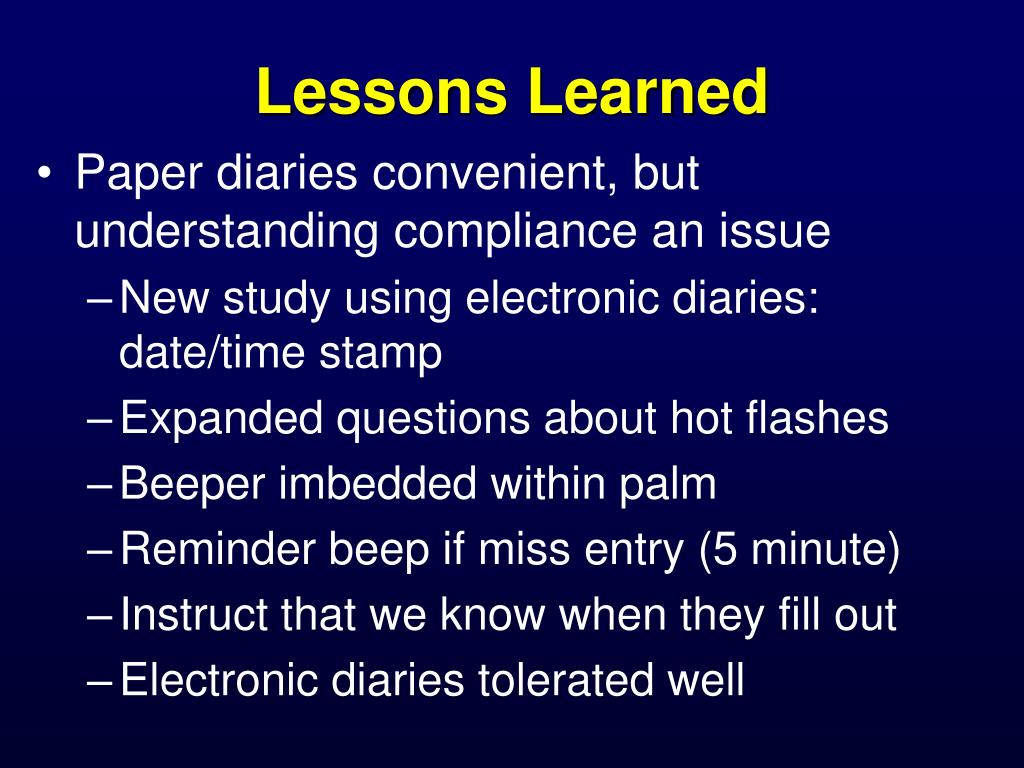 Lessons Learned

• Paper diaries convenient, but understanding compliance an issue
– New study using electronic diaries: date/time stamp
– Expanded questions about hot flashes
– Beeper imbedded within palm
– Reminder beep if miss entry (5 minute)
– Instruct that we know when they fill out
– Electronic diaries tolerated well